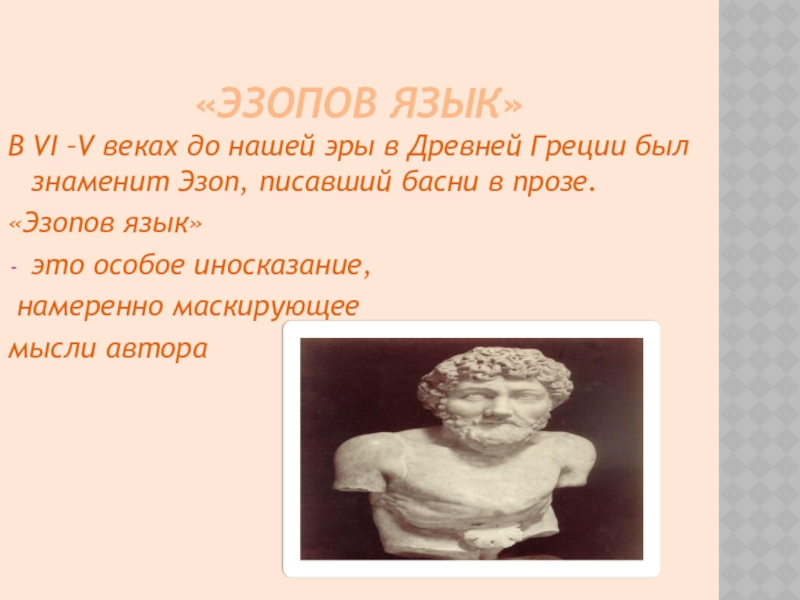 «ЭЗОПОВ ЯЗЫК»

В VI –V веках до нашей эры в Древней Греции был знаменит Эзоп, писавший басни в прозе.

«Эзопов язык»

- это особое иносказание,

намеренно маскирующее

мысли автора